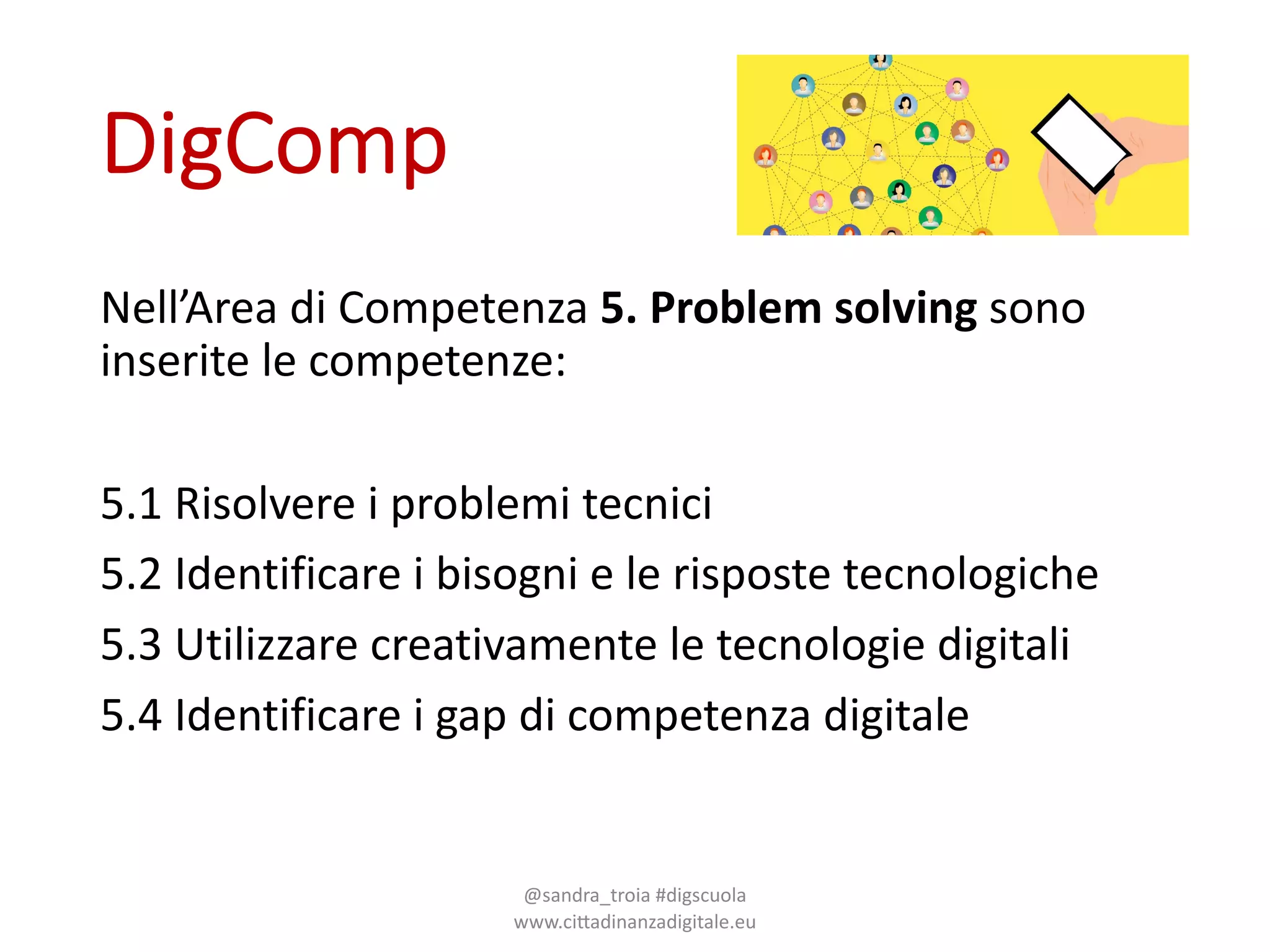 DigComp

Nell'Area di Competenza 5. Problem solving sono inserite le competenze:

5.1 Risolvere i problemi tecnici
5.2 Identificare i bisogni e le risposte tecnologiche
5.3 Utilizzare creativamente le tecnologie digitali
5.4 Identificare i gap di competenza digitale

@sandra_troia #digscuola
www.cittadinanzadigitale.eu